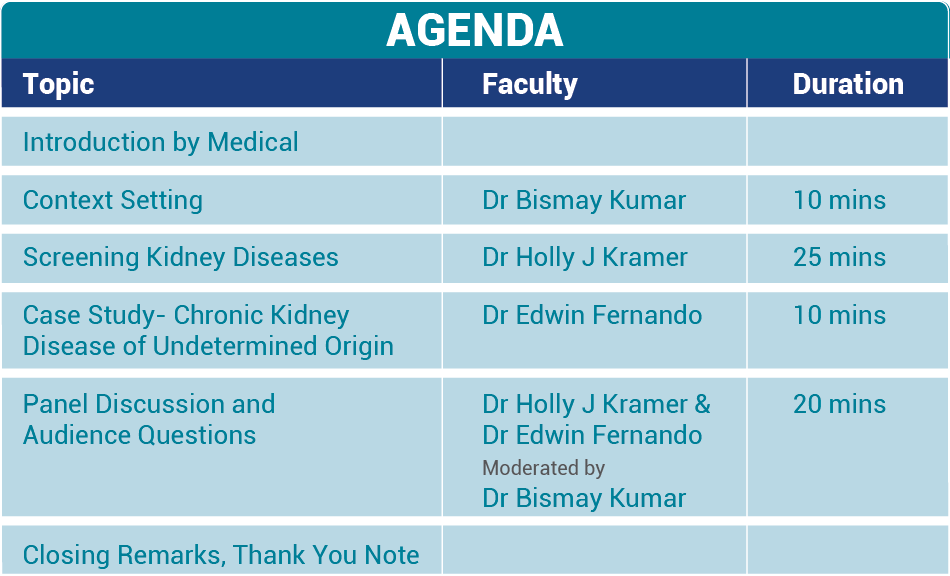 AGENDA

| Topic | Faculty | Duration |
|---|---|---|
| Introduction by Medical | | |
| Context Setting | Dr Bismay Kumar | 10 mins |
| Screening Kidney Diseases | Dr Holly J Kramer | 25 mins |
| Case Study- Chronic Kidney Disease of Undetermined Origin | Dr Edwin Fernando | 10 mins |
| Panel Discussion and Audience Questions | Dr Holly J Kramer & Dr Edwin Fernando Moderated by Dr Bismay Kumar | 20 mins |
| Closing Remarks, Thank You Note | | |